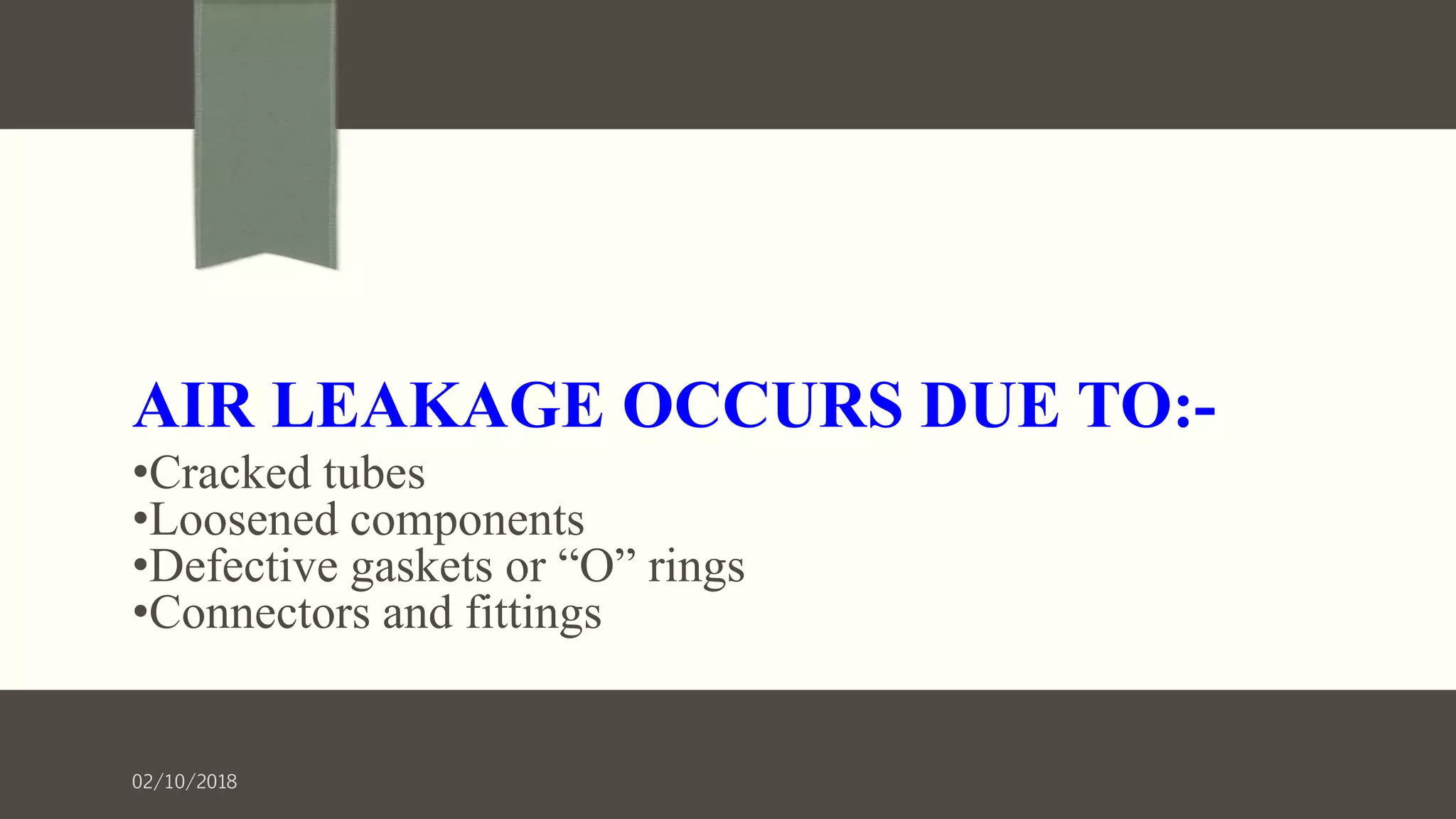 AIR LEAKAGE OCCURS DUE TO:-

•Cracked tubes
•Loosened components
•Defective gaskets or “O” rings
•Connectors and fittings

02/10/2018